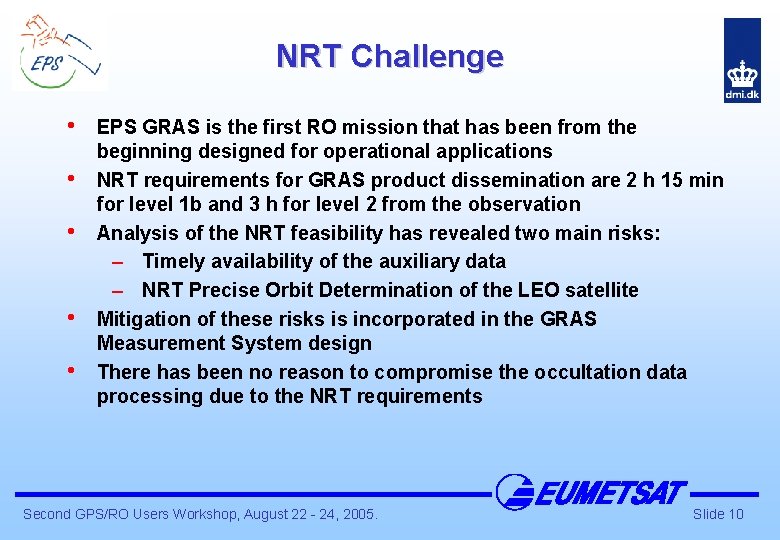 EPS

NRT Challenge

dmi.dk

• EPS GRAS is the first RO mission that has been from the beginning designed for operational applications
• NRT requirements for GRAS product dissemination are 2 h 15 min for level 1b and 3 h for level 2 from the observation
• Analysis of the NRT feasibility has revealed two main risks:
– Timely availability of the auxiliary data
– NRT Precise Orbit Determination of the LEO satellite
• Mitigation of these risks is incorporated in the GRAS Measurement System design
• There has been no reason to compromise the occultation data processing due to the NRT requirements

EUMETSAT

Second GPS/RO Users Workshop, August 22 - 24, 2005.

Slide 10